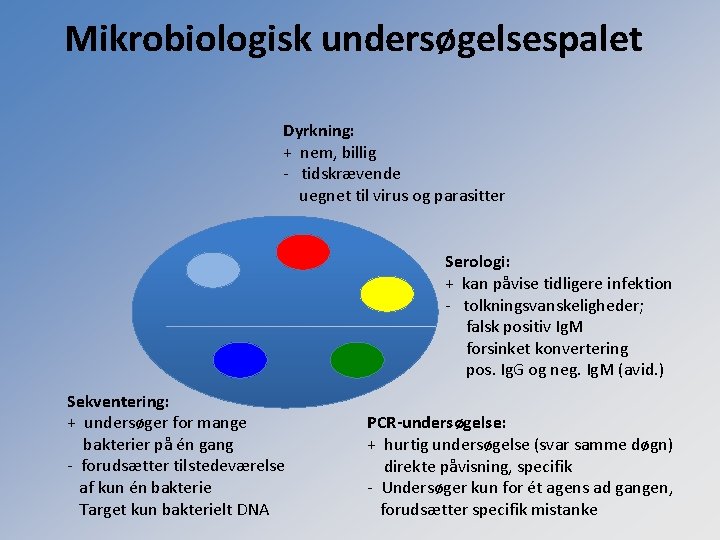 Mikrobiologisk undersøgelsespalet

Dyrkning:
+ nem, billig
- tidskrævende
uegnet til virus og parasitter

Serologi:
+ kan påvise tidligere infektion
- tolkningsvanskeligheder;
falsk positiv IgM
forsinket konvertering
pos. IgG og neg. IgM (avid.)

Sekventering:
+ undersøger for mange bakterier på én gang
- forudsætter tilstedeværelse af kun én bakterie
Target kun bakterielt DNA

PCR-undersøgelse:
+ hurtig undersøgelse (svar samme døgn)
direkte påvisning, specifik
- Undersøger kun for ét agens ad gangen,
forudsætter specifik mistanke